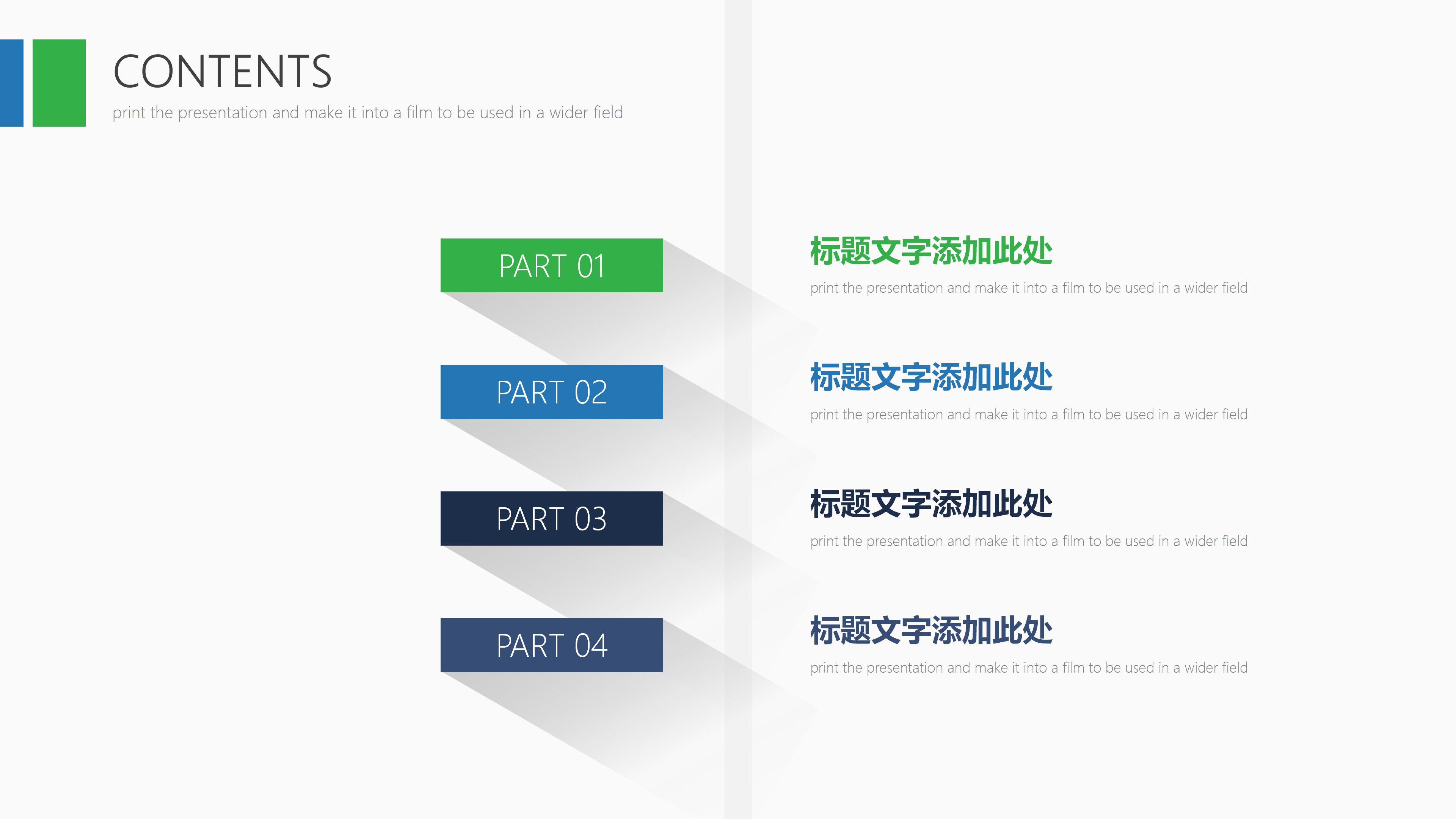 CONTENTS

print the presentation and make it into a film to be used in a wider field

PART 01

标题文字添加此处

print the presentation and make it into a film to be used in a wider field

PART 02

标题文字添加此处

print the presentation and make it into a film to be used in a wider field

PART 03

标题文字添加此处

print the presentation and make it into a film to be used in a wider field

PART 04

标题文字添加此处

print the presentation and make it into a film to be used in a wider field